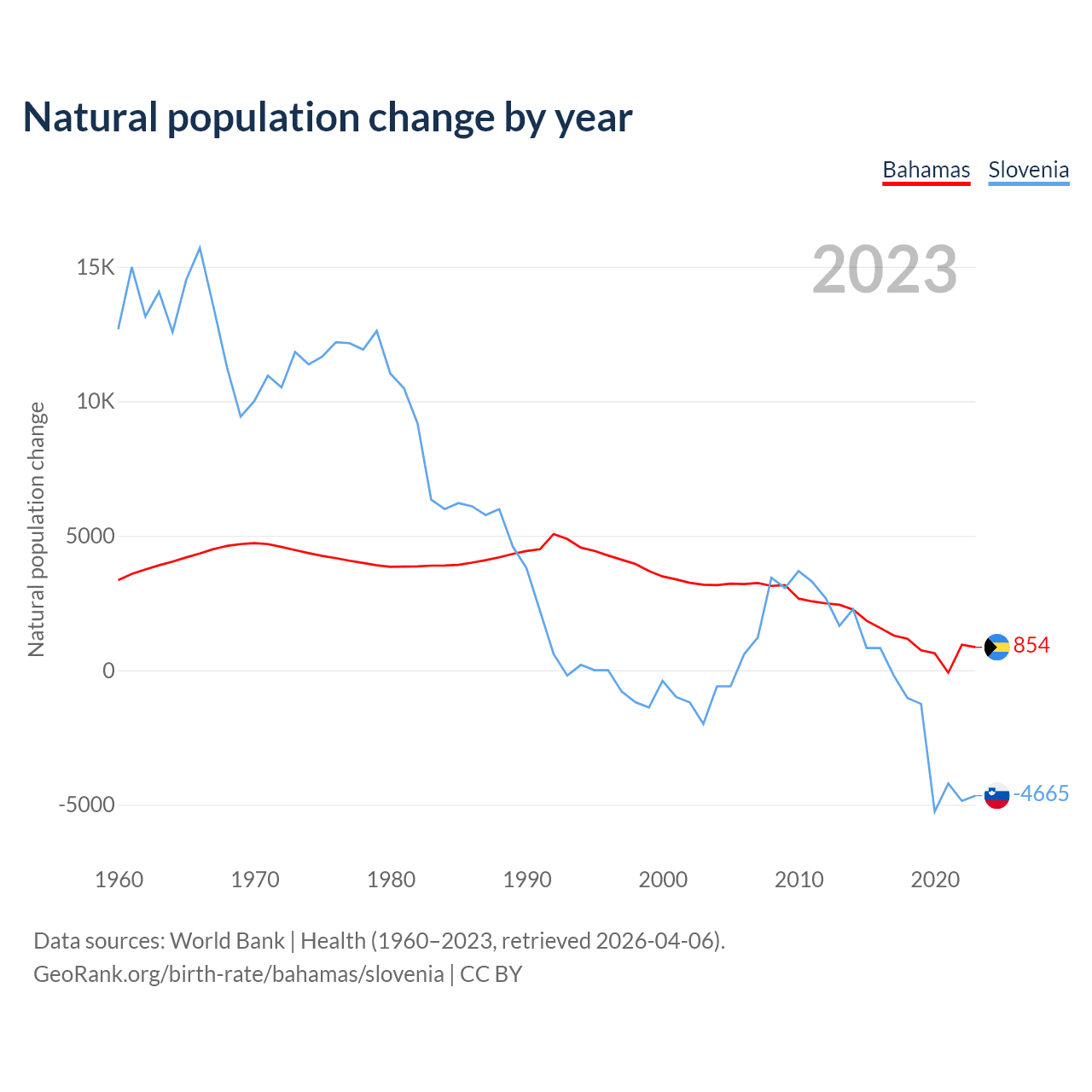 Natural population change by year

Bahamas Slovenia

2023

Natural population change

15K
10K
5000
0
-5000

854
-4665

1960 1970 1980 1990 2000 2010 2020

Data sources: World Bank | Health (1960–2023, retrieved 2026-04-06).
GeoRank.org/birth-rate/bahamas/slovenia | CC BY